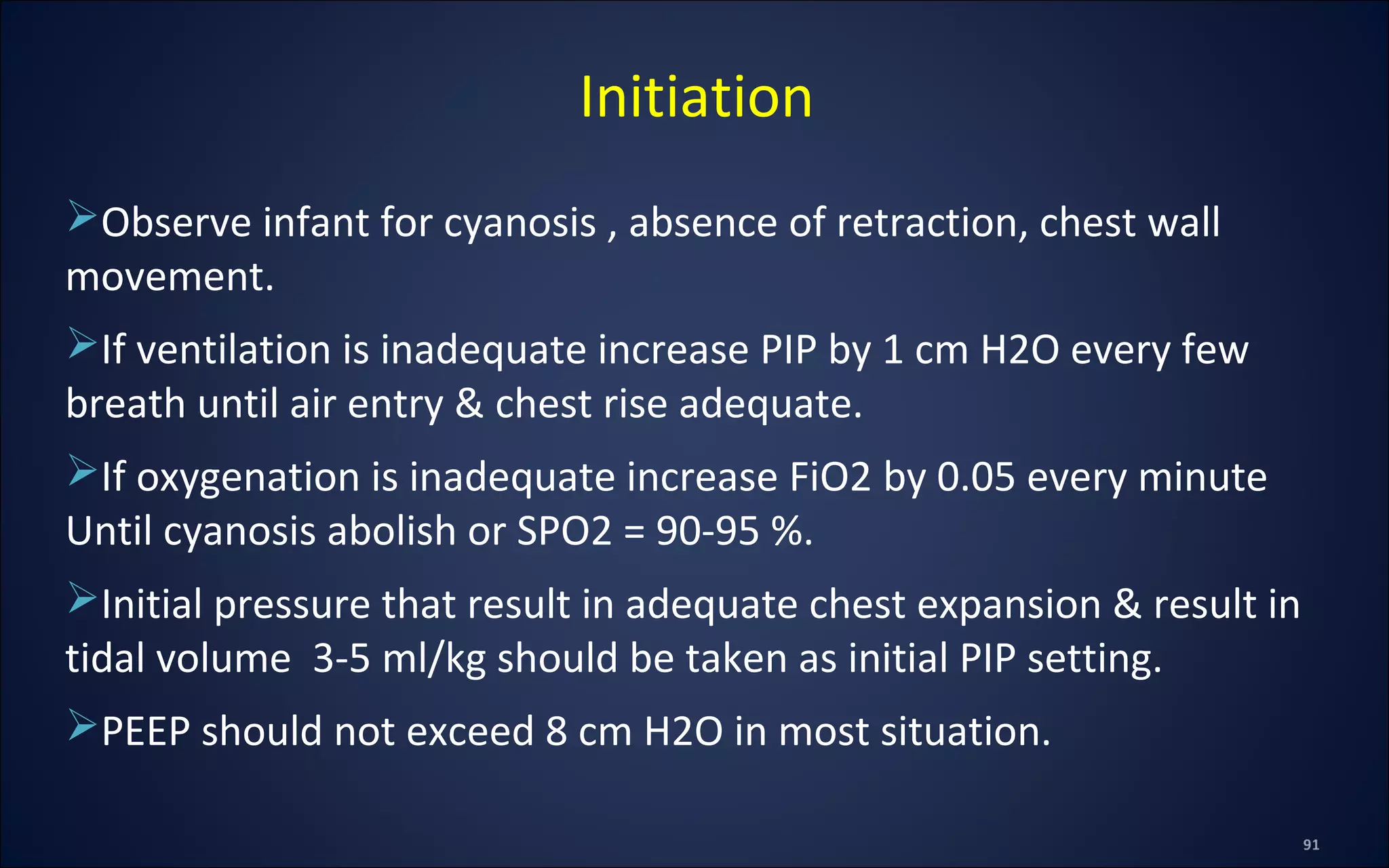 Initiation

➢Observe infant for cyanosis , absence of retraction, chest wall movement.

➢If ventilation is inadequate increase PIP by 1 cm H2O every few breath until air entry & chest rise adequate.

➢If oxygenation is inadequate increase FiO2 by 0.05 every minute Until cyanosis abolish or SPO2 = 90-95 %.

➢Initial pressure that result in adequate chest expansion & result in tidal volume 3-5 ml/kg should be taken as initial PIP setting.

➢PEEP should not exceed 8 cm H2O in most situation.

91